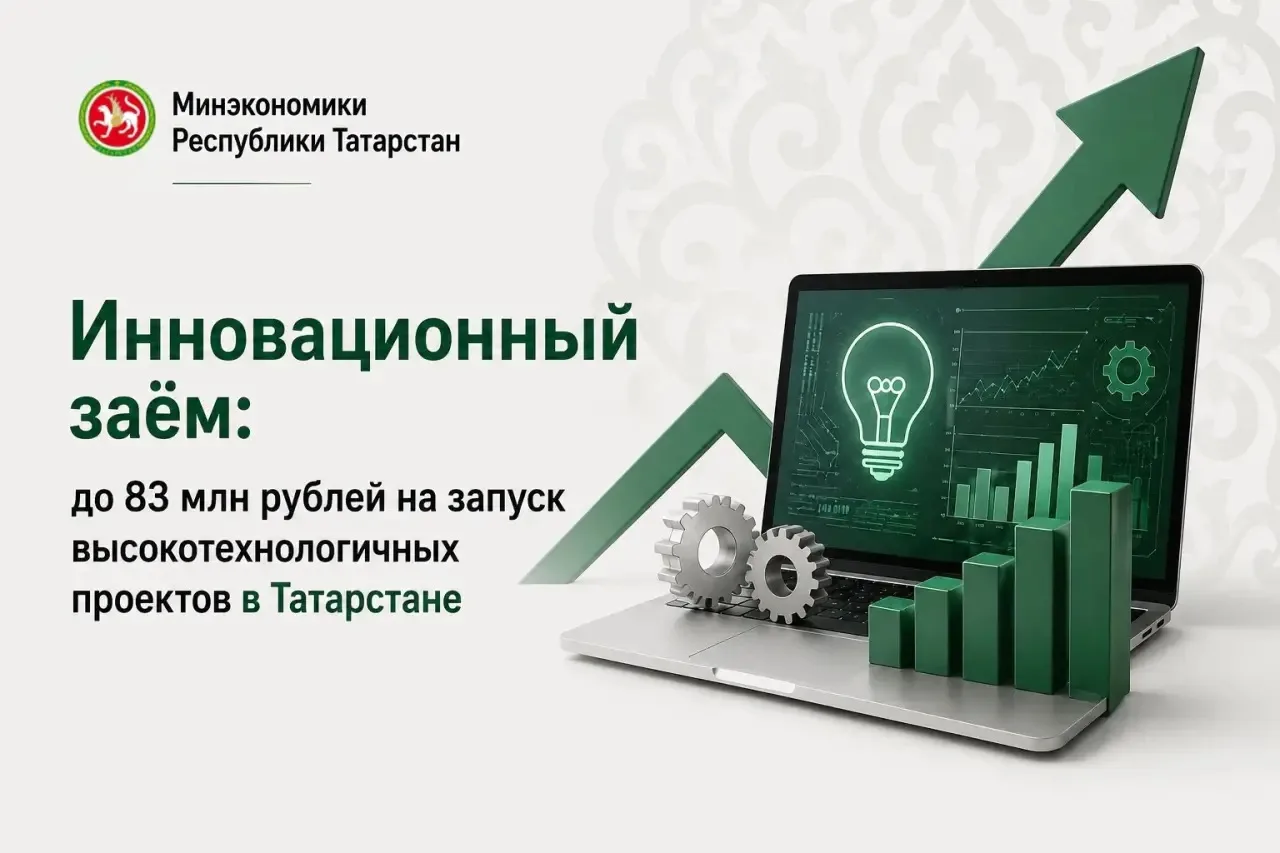 Минэкономики
Республики Татарстан

Инновационный заём:

до 83 млн рублей на запуск высокотехнологичных проектов в Татарстане